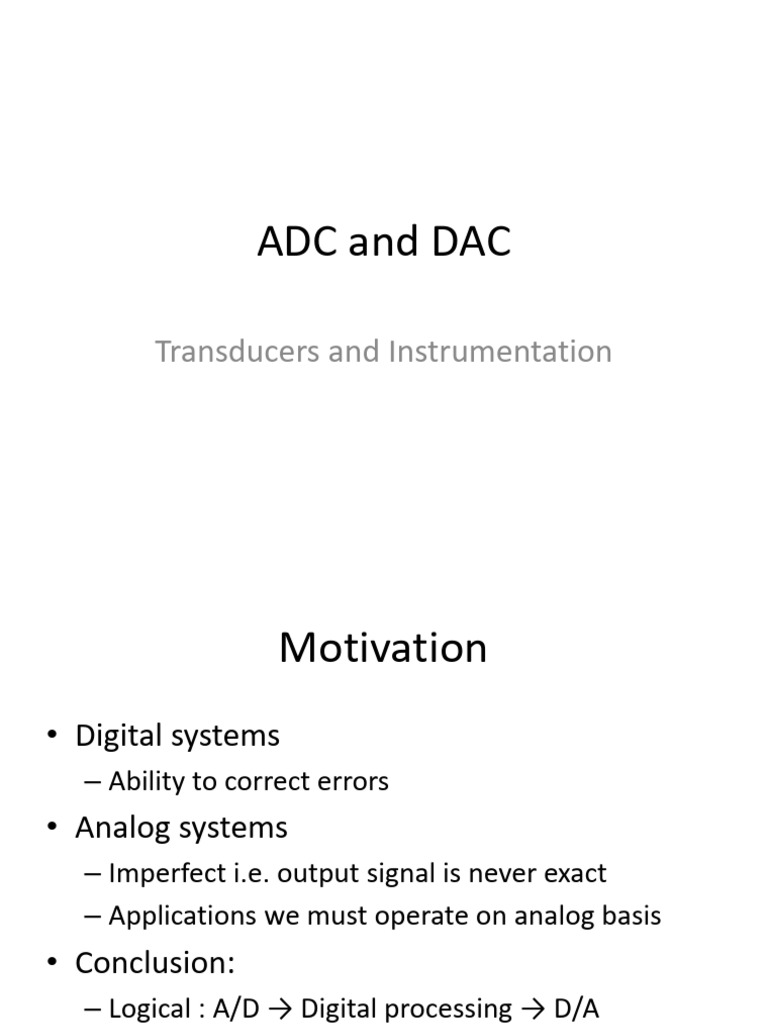 ADC and DAC

Transducers and Instrumentation

Motivation

• Digital systems
– Ability to correct errors
• Analog systems
– Imperfect i.e. output signal is never exact
– Applications we must operate on analog basis
• Conclusion:
– Logical : A/D → Digital processing → D/A